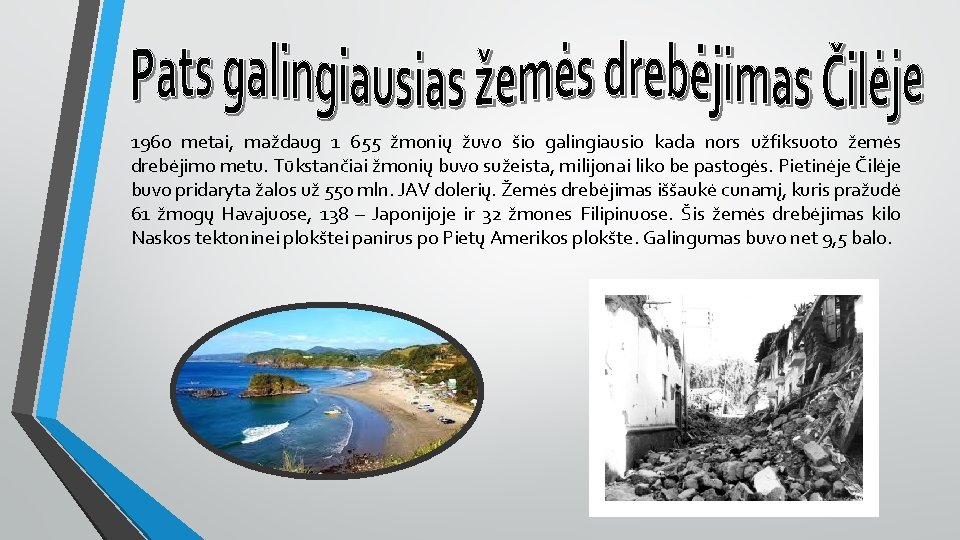 Pats galingiausias žemės drebėjimas Čilėje

1960 metai, maždaug 1 655 žmonių žuvo šio galingiausio kada nors užfiksuoto žemės drebėjimo metu. Tūkstančiai žmonių buvo sužeista, milijonai liko be pastogės. Pietinėje Čilėje buvo pridaryta žalos už 550 mln. JAV dolerių. Žemės drebėjimas iššaukė cunamį, kuris pražudė 61 žmogų Havajuose, 138 – Japonijoje ir 32 žmones Filipinuose. Šis žemės drebėjimas kilo Naskos tektoninei plokštei panirus po Pietų Amerikos plokšte. Galingumas buvo net 9,5 balo.